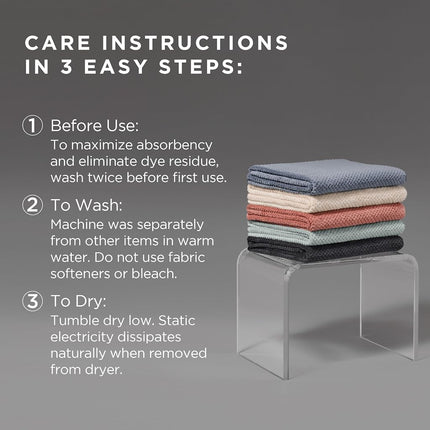 CARE INSTRUCTIONS IN 3 EASY STEPS:

① Before Use:
To maximize absorbency and eliminate dye residue, wash twice before first use.

② To Wash:
Machine was separately from other items in warm water. Do not use fabric softeners or bleach.

③ To Dry:
Tumble dry low. Static electricity dissipates naturally when removed from dryer.